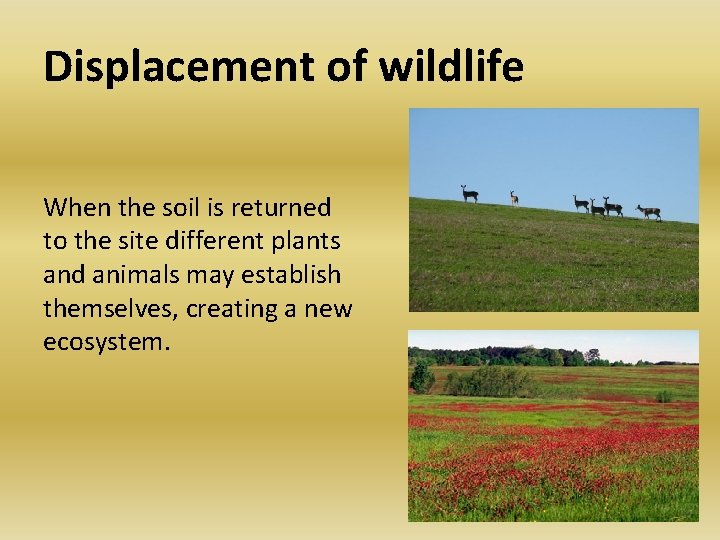 Displacement of wildlife

When the soil is returned to the site different plants and animals may establish themselves, creating a new ecosystem.